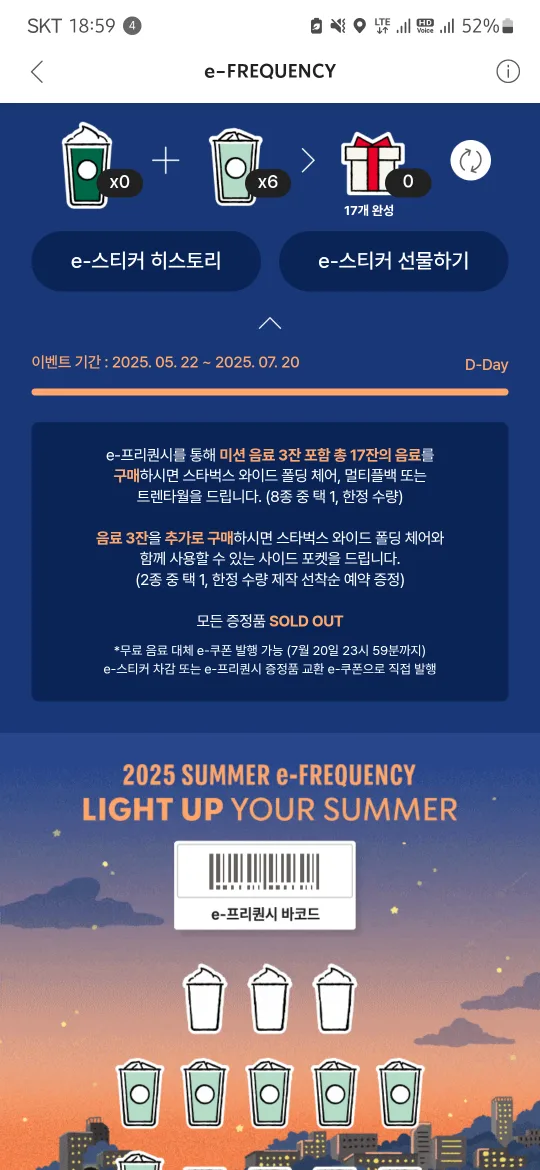 SKT 18:59 4 LTE HD Voice 52%

e-FREQUENCY

x0 + x6 > 0
17개 완성

e-스티커 히스토리
e-스티커 선물하기

이벤트 기간 : 2025. 05. 22 ~ 2025. 07. 20
D-Day

e-프리퀀시를 통해 미션 음료 3잔 포함 총 17잔의 음료를 구매하시면 스타벅스 와이드 폴딩 체어, 멀티플백 또는 트렌타월을 드립니다. (8종 중 택 1, 한정 수량)

음료 3잔을 추가로 구매하시면 스타벅스 와이드 폴딩 체어와 함께 사용할 수 있는 사이드 포켓을 드립니다. (2종 중 택 1, 한정 수량 제작 선착순 예약 증정)

모든 증정품 SOLD OUT

*무료 음료 대체 e-쿠폰 발행 가능 (7월 20일 23시 59분까지)
e-스티커 차감 또는 e-프리퀀시 증정품 교환 e-쿠폰으로 직접 발행

2025 SUMMER e-FREQUENCY
LIGHT UP YOUR SUMMER

e-프리퀀시 바코드